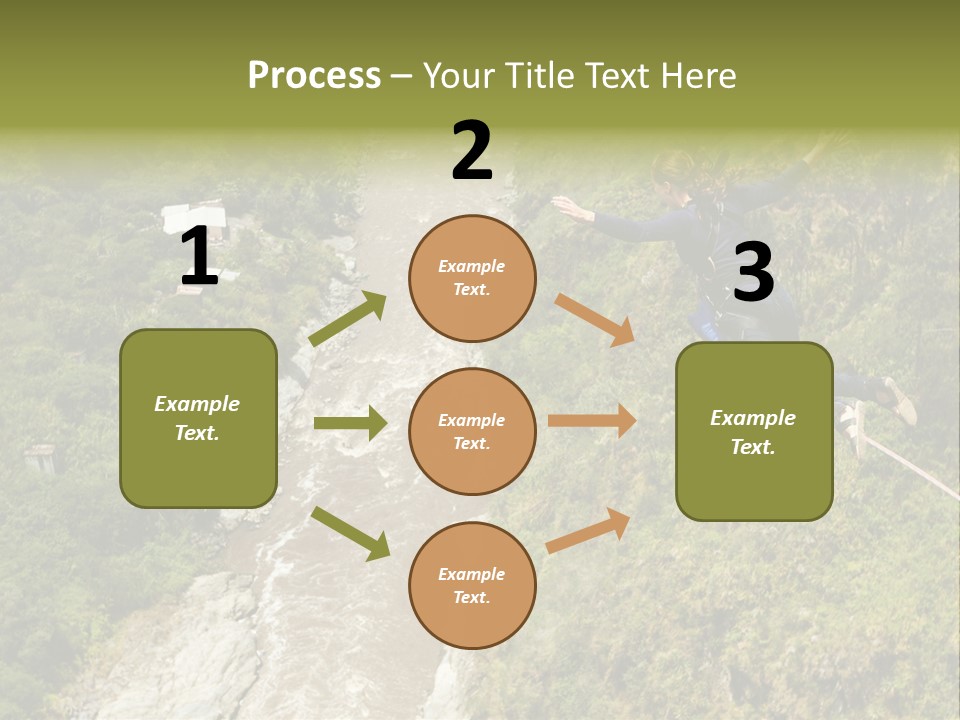 Process – Your Title Text Here

1

Example Text.

2

Example Text.

Example Text.

Example Text.

3

Example Text.